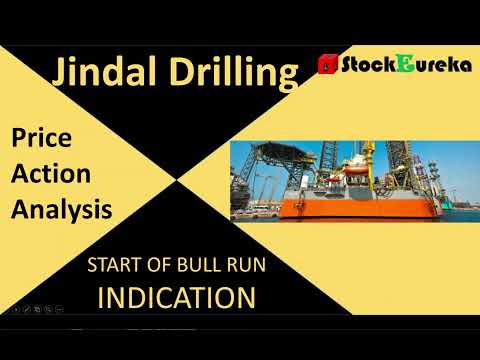 Jindal Drilling

StockEureka

Price
Action
Analysis

START OF BULL RUN
INDICATION